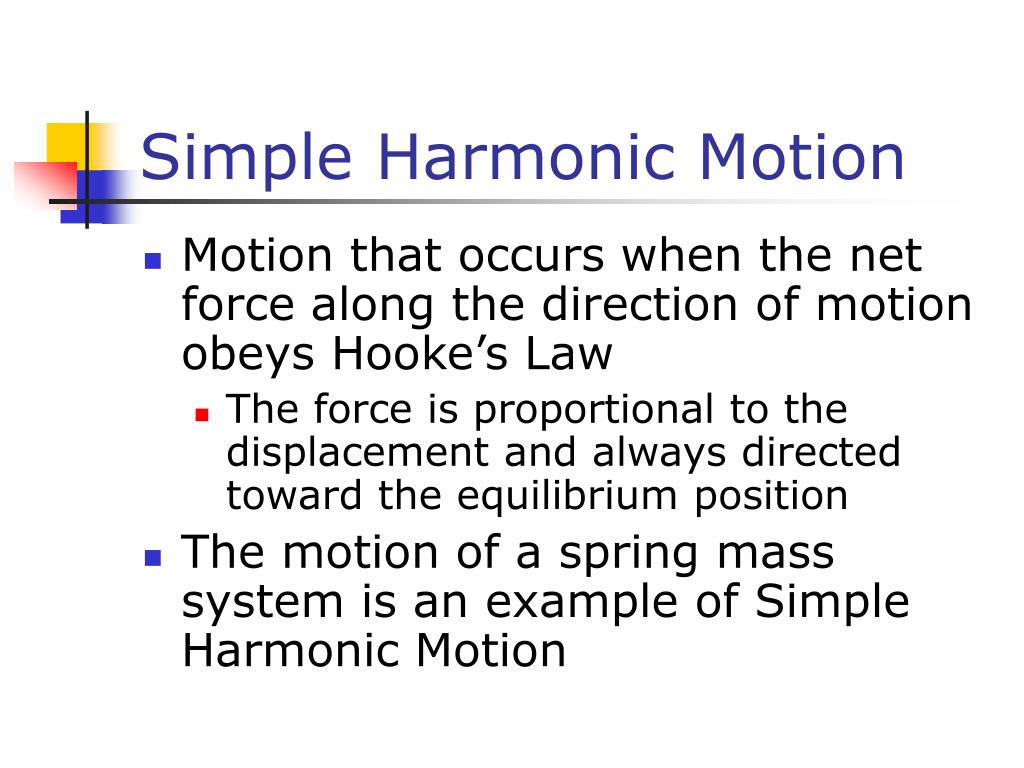 Simple Harmonic Motion

- Motion that occurs when the net force along the direction of motion obeys Hooke’s Law
  - The force is proportional to the displacement and always directed toward the equilibrium position
- The motion of a spring mass system is an example of Simple Harmonic Motion